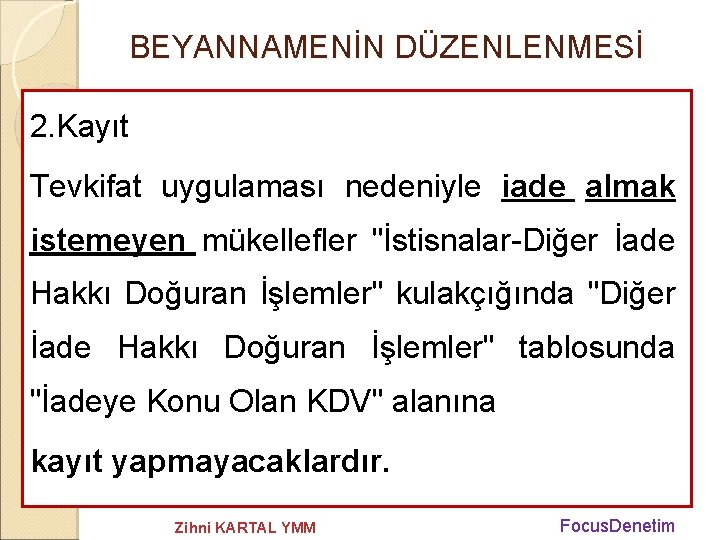 BEYANNAMENİN DÜZENLENMESİ

2.Kayıt

Tevkifat uygulaması nedeniyle iade almak istemeyen mükellefler "İstisnalar-Diğer İade Hakkı Doğuran İşlemler" kulakçığında "Diğer İade Hakkı Doğuran İşlemler" tablosunda "İadeye Konu Olan KDV" alanına

kayıt yapmayacaklardır.

Zihni KARTAL YMM

FocusDenetim